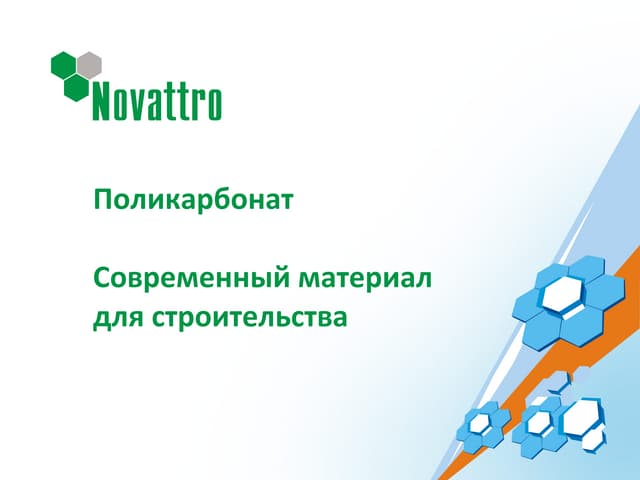 Novattro

Поликарбонат

Современный материал для строительства